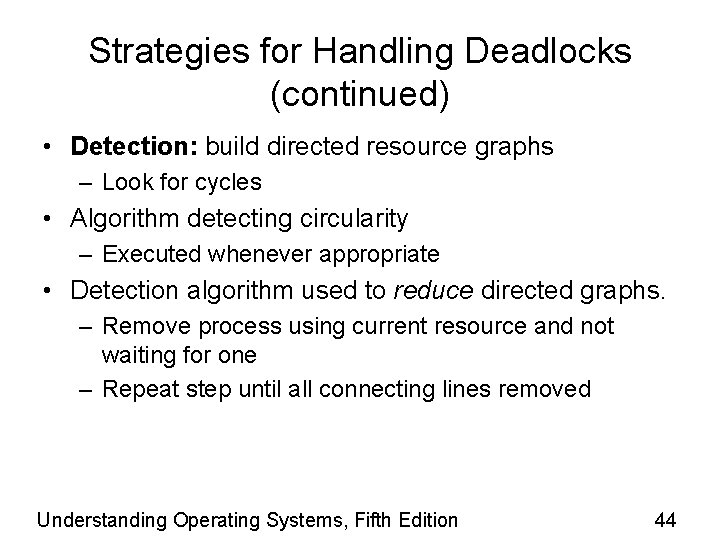 Strategies for Handling Deadlocks (continued)

• Detection: build directed resource graphs
  – Look for cycles
• Algorithm detecting circularity
  – Executed whenever appropriate
• Detection algorithm used to reduce directed graphs.
  – Remove process using current resource and not waiting for one
  – Repeat step until all connecting lines removed

Understanding Operating Systems, Fifth Edition

44